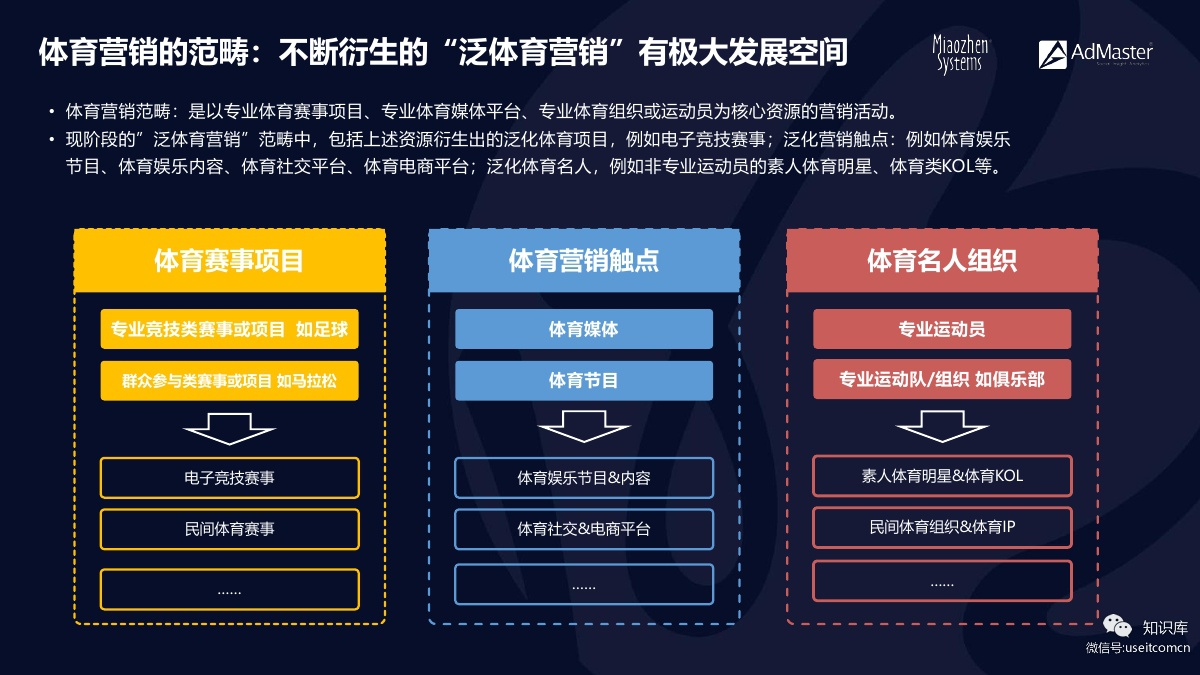 体育营销的范畴：不断衍生的“泛体育营销”有极大发展空间

Miaozhen Systems

AdMaster

• 体育营销范畴：是以专业体育赛事项目、专业体育媒体平台、专业体育组织或运动员为核心资源的营销活动。
• 现阶段的”泛体育营销”范畴中，包括上述资源衍生出的泛化体育项目，例如电子竞技赛事；泛化营销触点：例如体育娱乐节目、体育娱乐内容、体育社交平台、体育电商平台；泛化体育名人，例如非专业运动员的素人体育明星、体育类KOL等。

体育赛事项目

专业竞技类赛事或项目 如足球

群众参与类赛事或项目 如马拉松

电子竞技赛事

民间体育赛事

……

体育营销触点

体育媒体

体育节目

体育娱乐节目&内容

体育社交&电商平台

……

体育名人组织

专业运动员

专业运动队/组织 如俱乐部

素人体育明星&体育KOL

民间体育组织&体育IP

……

知识库
微信号:useitcomcn